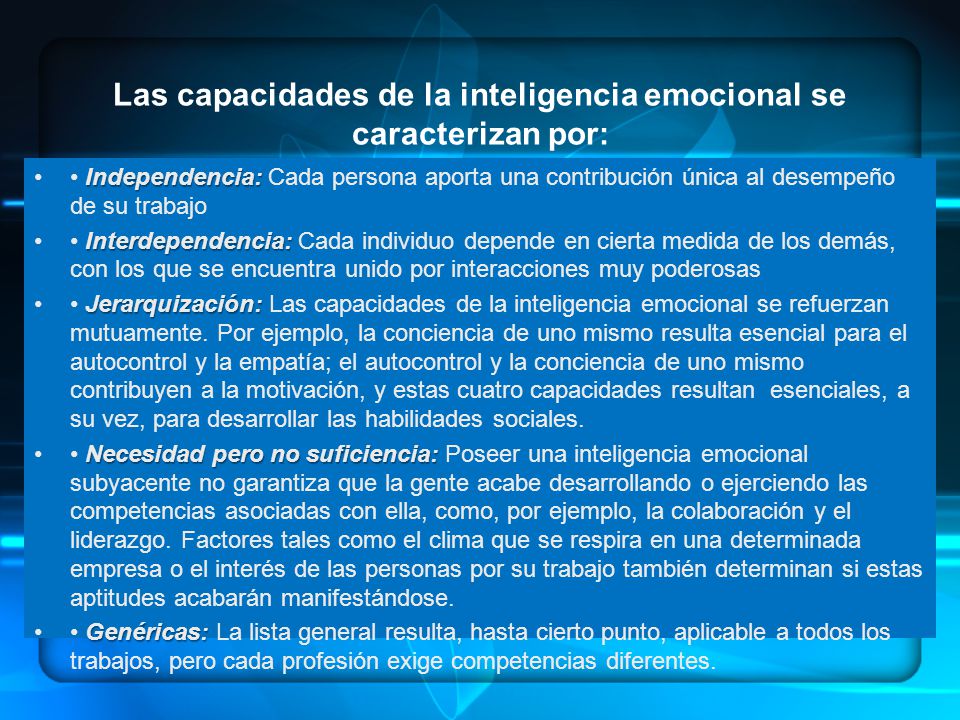 Las capacidades de la inteligencia emocional se caracterizan por:

• • Independencia: Cada persona aporta una contribución única al desempeño de su trabajo

• • Interdependencia: Cada individuo depende en cierta medida de los demás, con los que se encuentra unido por interacciones muy poderosas

• • Jerarquización: Las capacidades de la inteligencia emocional se refuerzan mutuamente. Por ejemplo, la conciencia de uno mismo resulta esencial para el autocontrol y la empatía; el autocontrol y la conciencia de uno mismo contribuyen a la motivación, y estas cuatro capacidades resultan esenciales, a su vez, para desarrollar las habilidades sociales.

• • Necesidad pero no suficiencia: Poseer una inteligencia emocional subyacente no garantiza que la gente acabe desarrollando o ejerciendo las competencias asociadas con ella, como, por ejemplo, la colaboración y el liderazgo. Factores tales como el clima que se respira en una determinada empresa o el interés de las personas por su trabajo también determinan si estas aptitudes acabarán manifestándose.

• • Genéricas: La lista general resulta, hasta cierto punto, aplicable a todos los trabajos, pero cada profesión exige competencias diferentes.